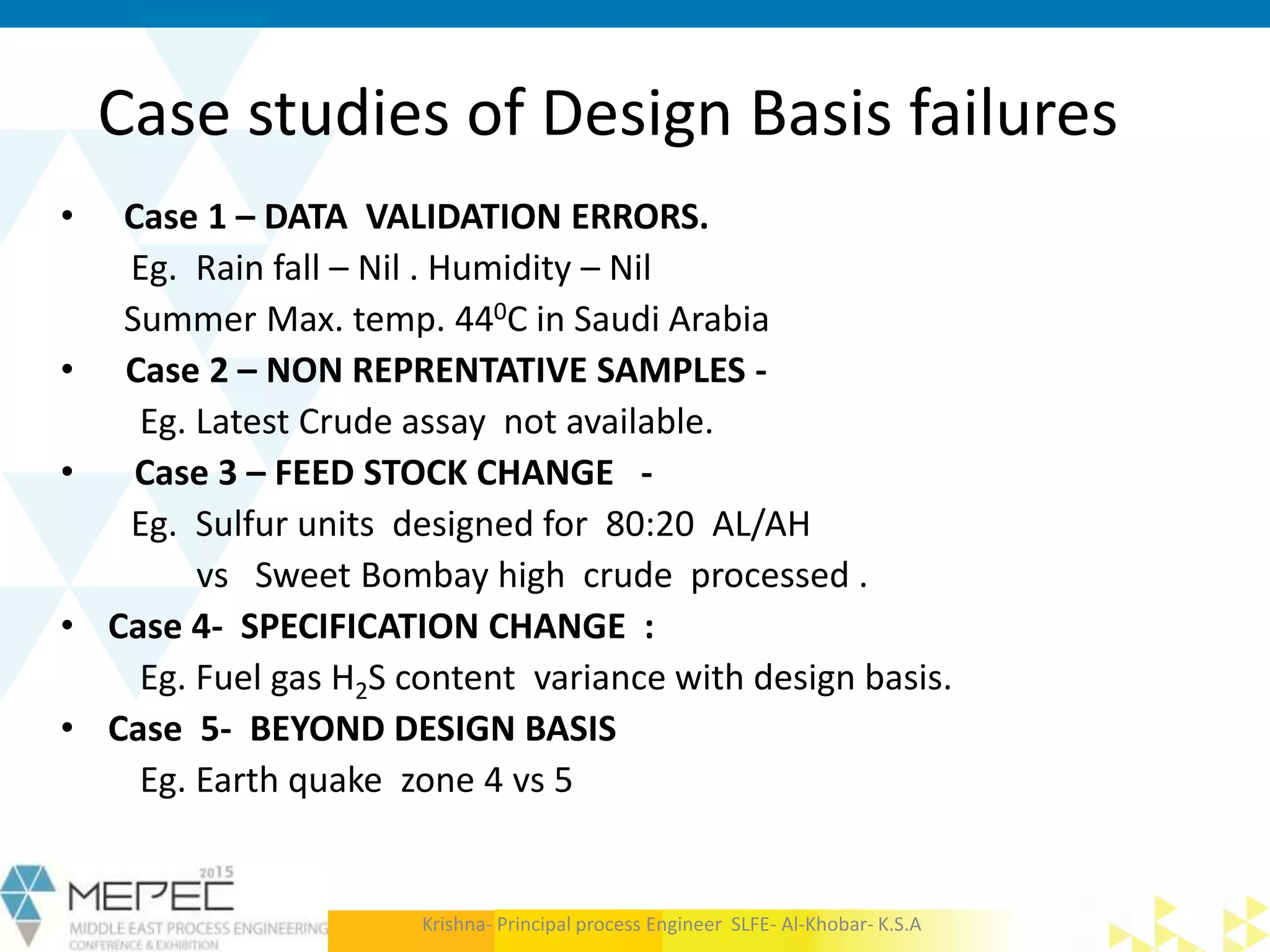 Case studies of Design Basis failures

• Case 1 – DATA VALIDATION ERRORS.
Eg. Rain fall – Nil . Humidity – Nil
Summer Max. temp. $44^0$C in Saudi Arabia

• Case 2 – NON REPRENTATIVE SAMPLES -
Eg. Latest Crude assay not available.

• Case 3 – FEED STOCK CHANGE -
Eg. Sulfur units designed for 80:20 AL/AH
vs Sweet Bombay high crude processed .

• Case 4- SPECIFICATION CHANGE :
Eg. Fuel gas $H_2S$ content variance with design basis.

• Case 5- BEYOND DESIGN BASIS
Eg. Earth quake zone 4 vs 5

2015
MEPEC
MIDDLE EAST PROCESS ENGINEERING
CONFERENCE & EXHIBITION

Krishna- Principal process Engineer SLFE- Al-Khobar- K.S.A